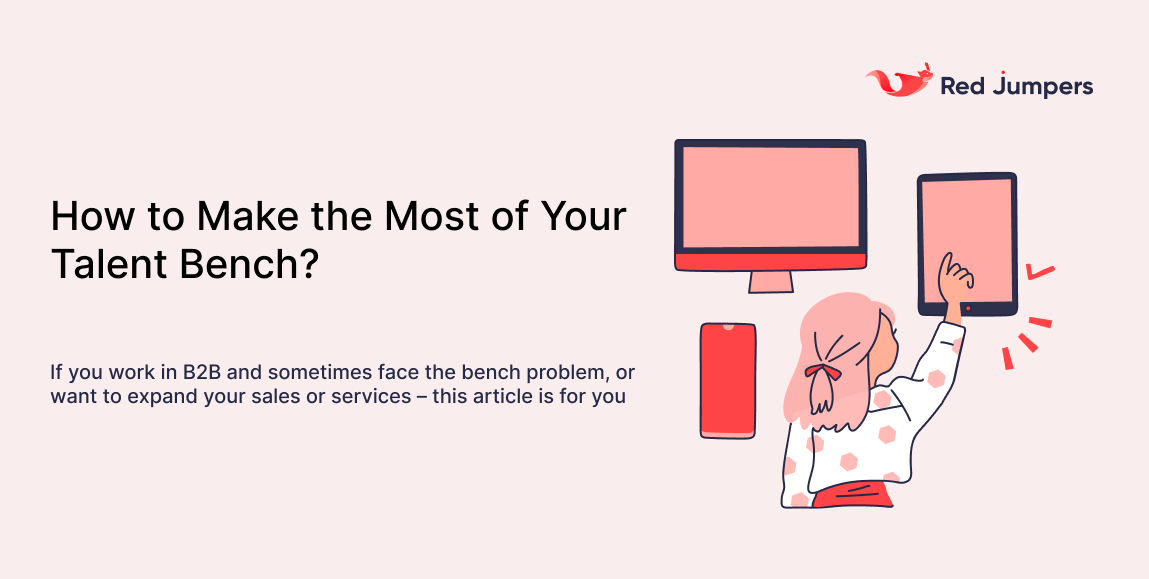 Red Jumpers

How to Make the Most of Your Talent Bench?

If you work in B2B and sometimes face the bench problem, or want to expand your sales or services – this article is for you